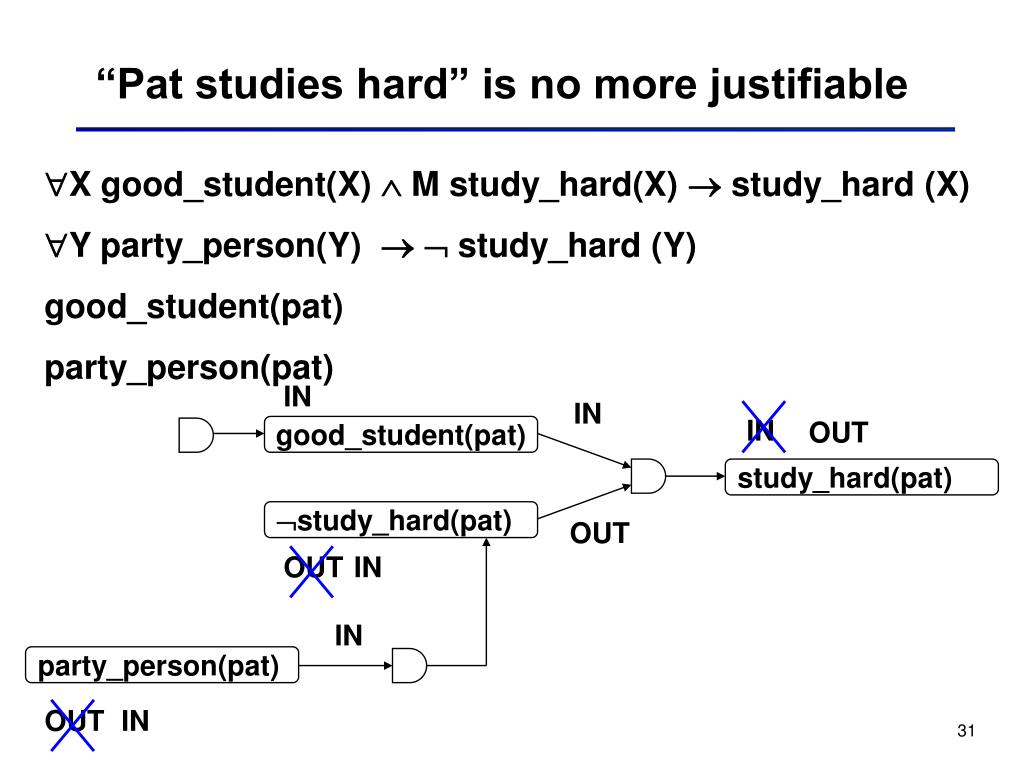 “Pat studies hard” is no more justifiable

$\forall$X good_student(X) $\wedge$ M study_hard(X) $\rightarrow$ study_hard (X)

$\forall$Y party_person(Y) $\rightarrow$ $\neg$ study_hard (Y)

good_student(pat)

party_person(pat)

IN

good_student(pat)

IN

IN OUT

study_hard(pat)

$\neg$study_hard(pat)

OUT

OUT IN

IN

party_person(pat)

OUT IN

31